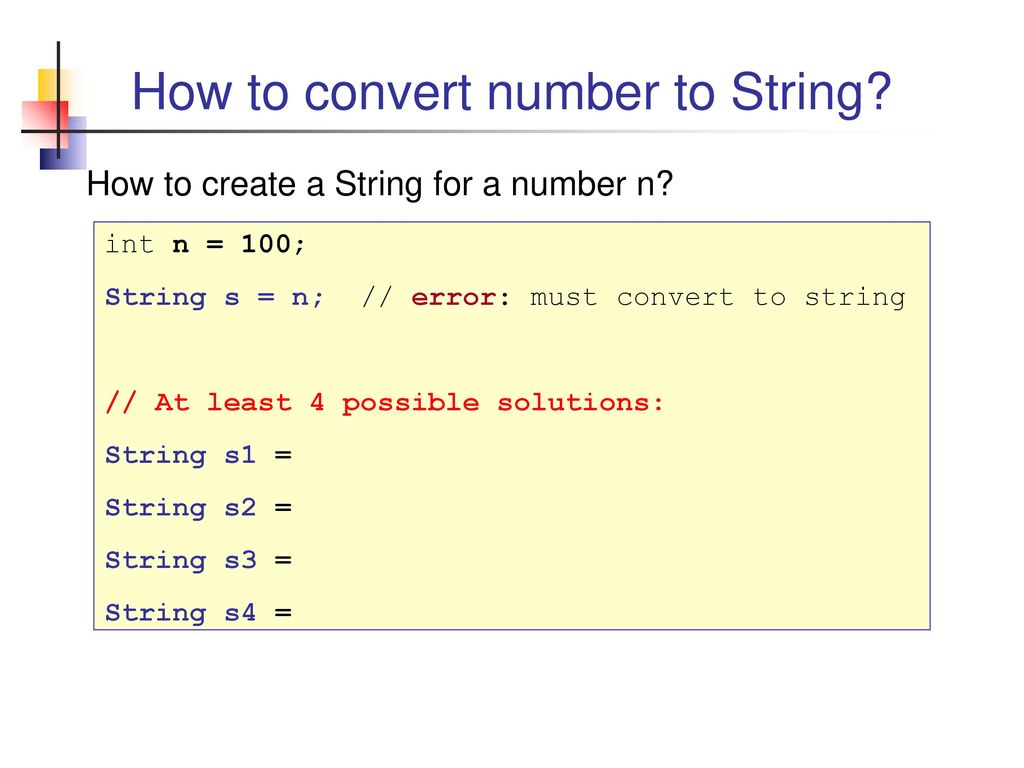 How to convert number to String?

How to create a String for a number n?

int n = 100;
String s = n;  // error: must convert to string

// At least 4 possible solutions:
String s1 =
String s2 =
String s3 =
String s4 =